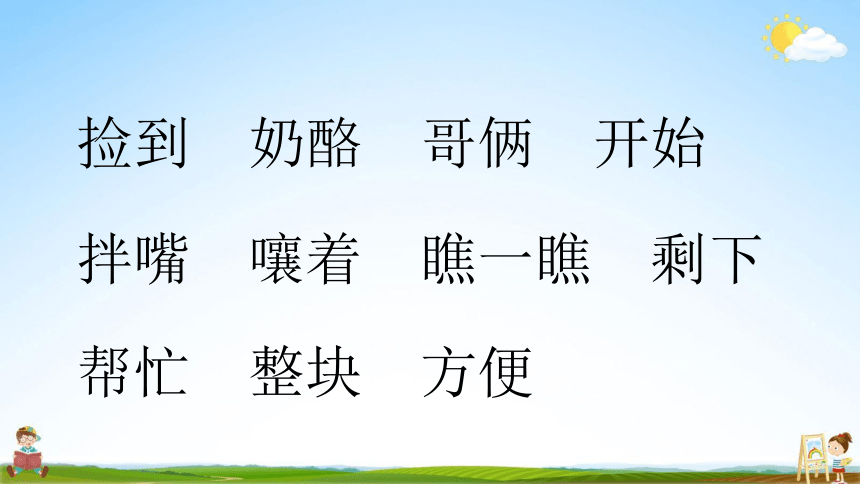 捡到　奶酪　哥俩　开始

拌嘴　嚷着　瞧一瞧　剩下

帮忙　整块　方便